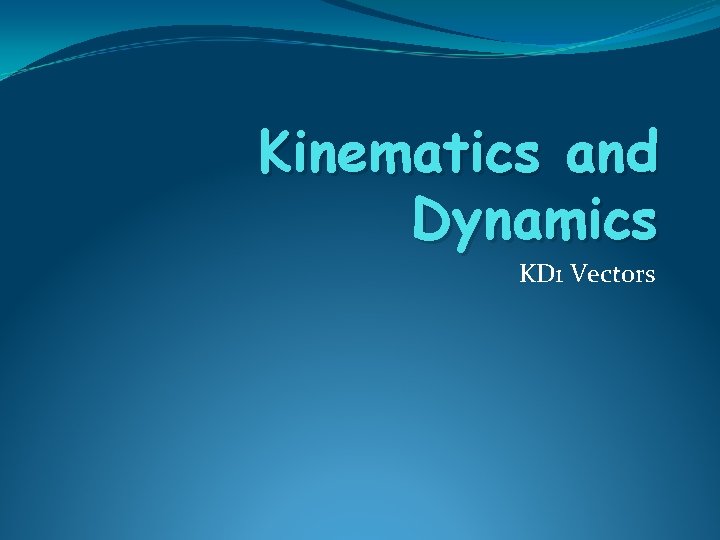 Kinematics and Dynamics

KD1 Vectors